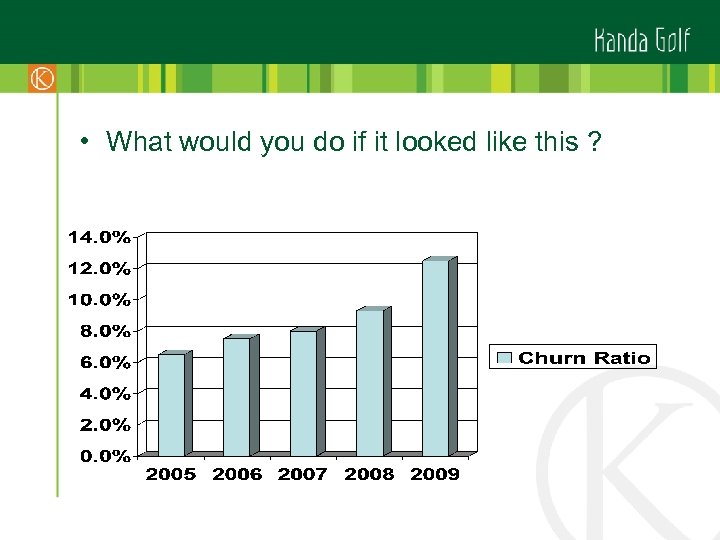 Kanda Golf

K

• What would you do if it looked like this ?

14.0%
12.0%
10.0%
8.0%
6.0%
4.0%
2.0%
0.0%

2005 2006 2007 2008 2009

Churn Ratio